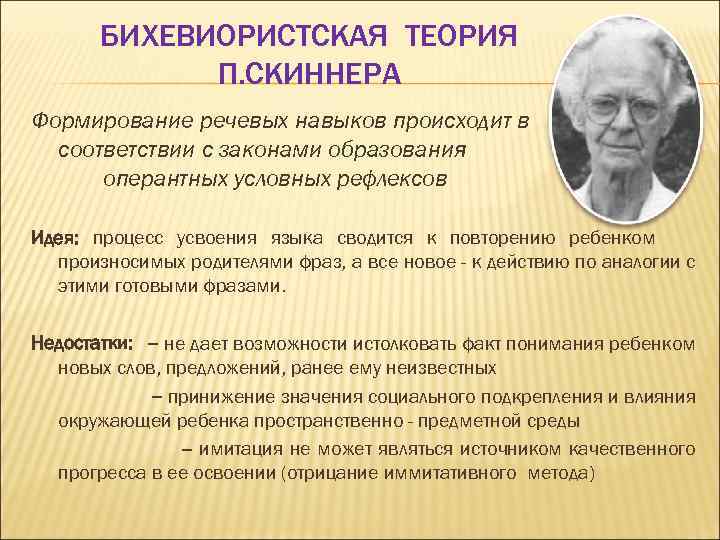 БИХЕВИОРИСТСКАЯ ТЕОРИЯ П.СКИННЕРА

Формирование речевых навыков происходит в соответствии с законами образования оперантных условных рефлексов

Идея: процесс усвоения языка сводится к повторению ребенком произносимых родителями фраз, а все новое - к действию по аналогии с этими готовыми фразами.

Недостатки: – не дает возможности истолковать факт понимания ребенком новых слов, предложений, ранее ему неизвестных

– принижение значения социального подкрепления и влияния окружающей ребенка пространственно - предметной среды

– имитация не может являться источником качественного прогресса в ее освоении (отрицание иммитативного метода)